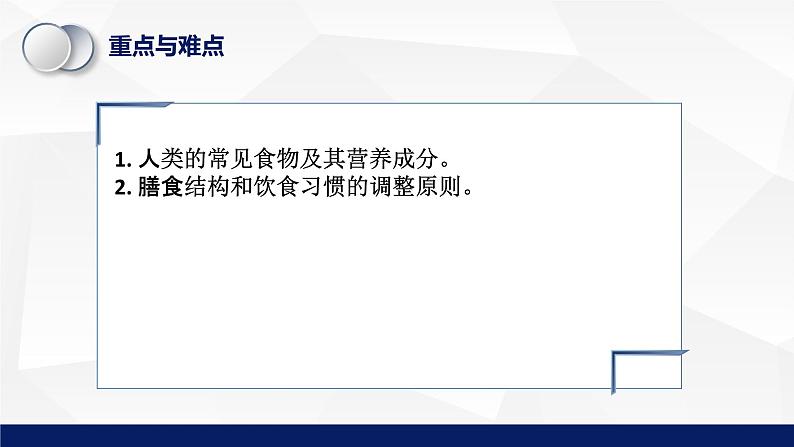 重点与难点

1. 人类的常见食物及其营养成分。
2. 膳食结构和饮食习惯的调整原则。